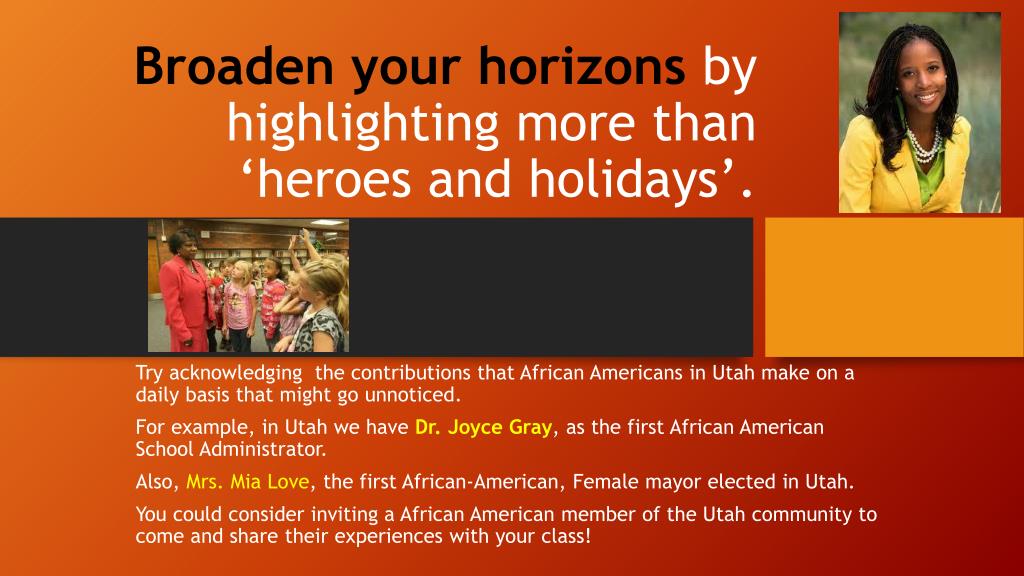 Broaden your horizons by highlighting more than ‘heroes and holidays’.

Try acknowledging  the contributions that African Americans in Utah make on a daily basis that might go unnoticed.

For example, in Utah we have Dr. Joyce Gray, as the first African American School Administrator.

Also, Mrs. Mia Love, the first African-American, Female mayor elected in Utah.

You could consider inviting a African American member of the Utah community to come and share their experiences with your class!